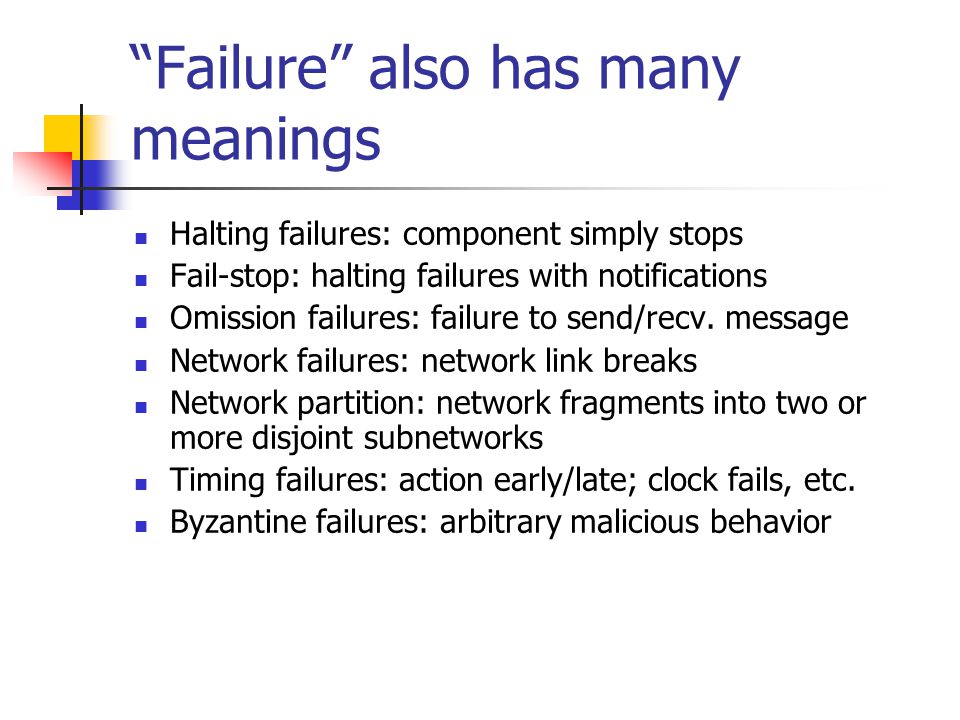 “Failure” also has many meanings

- Halting failures: component simply stops
- Fail-stop: halting failures with notifications
- Omission failures: failure to send/recv. message
- Network failures: network link breaks
- Network partition: network fragments into two or more disjoint subnetworks
- Timing failures: action early/late; clock fails, etc.
- Byzantine failures: arbitrary malicious behavior